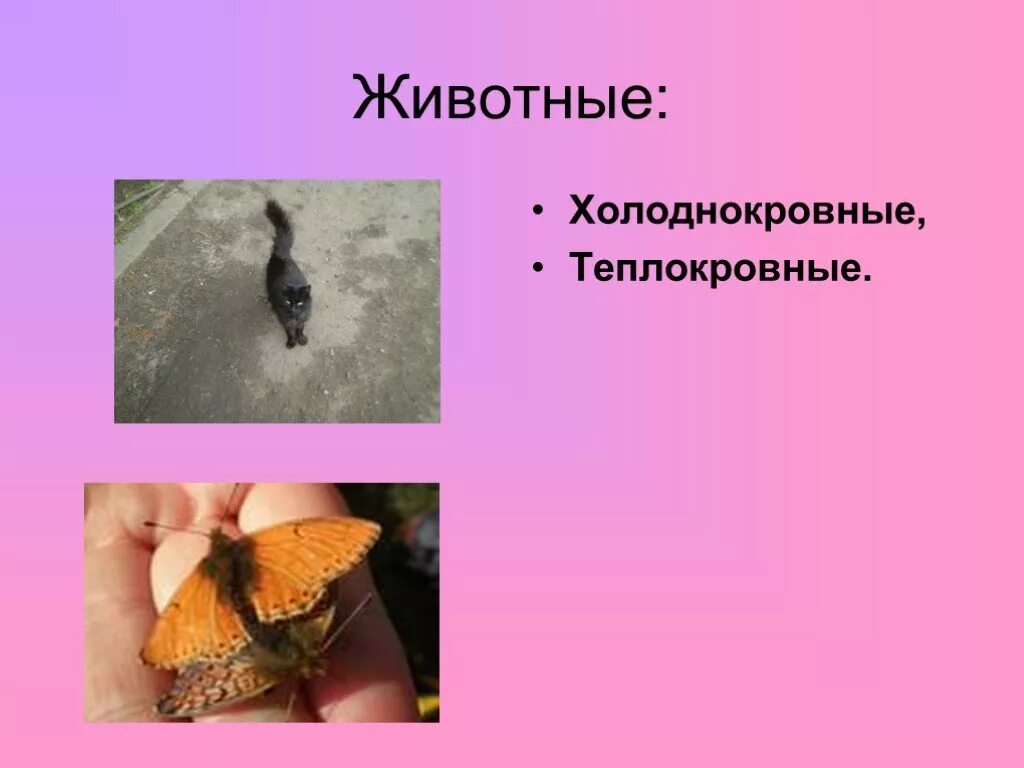 Животные:

• Холоднокровные,
• Теплокровные.